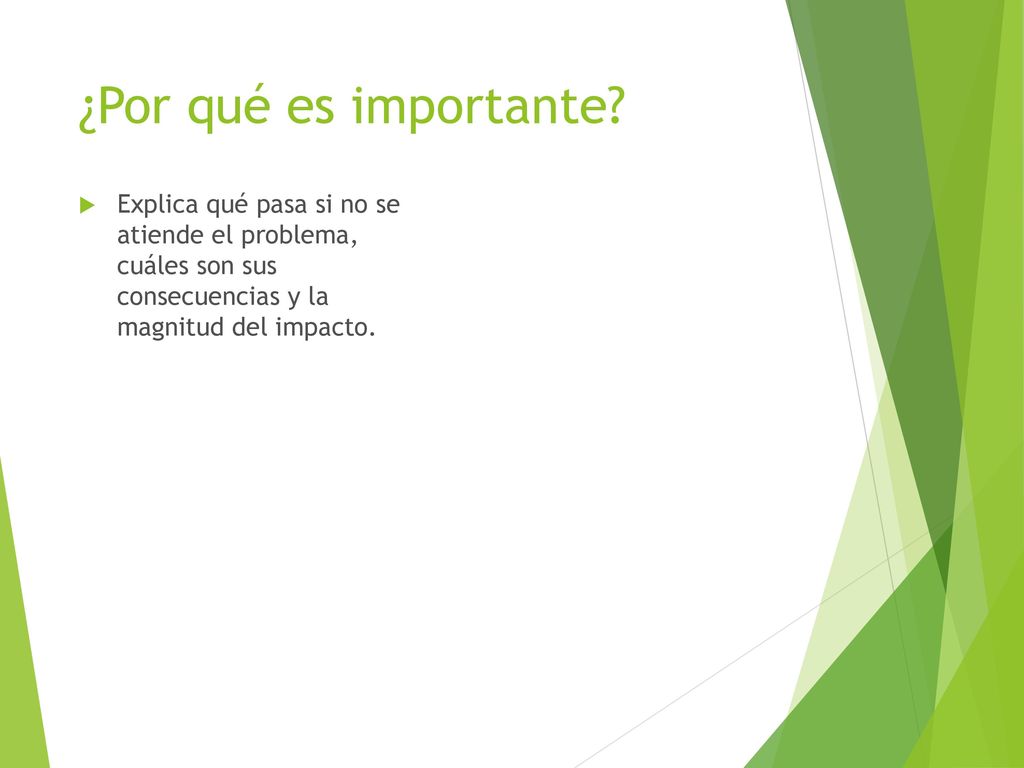 ¿Por qué es importante?

Explica qué pasa si no se atiende el problema, cuáles son sus consecuencias y la magnitud del impacto.